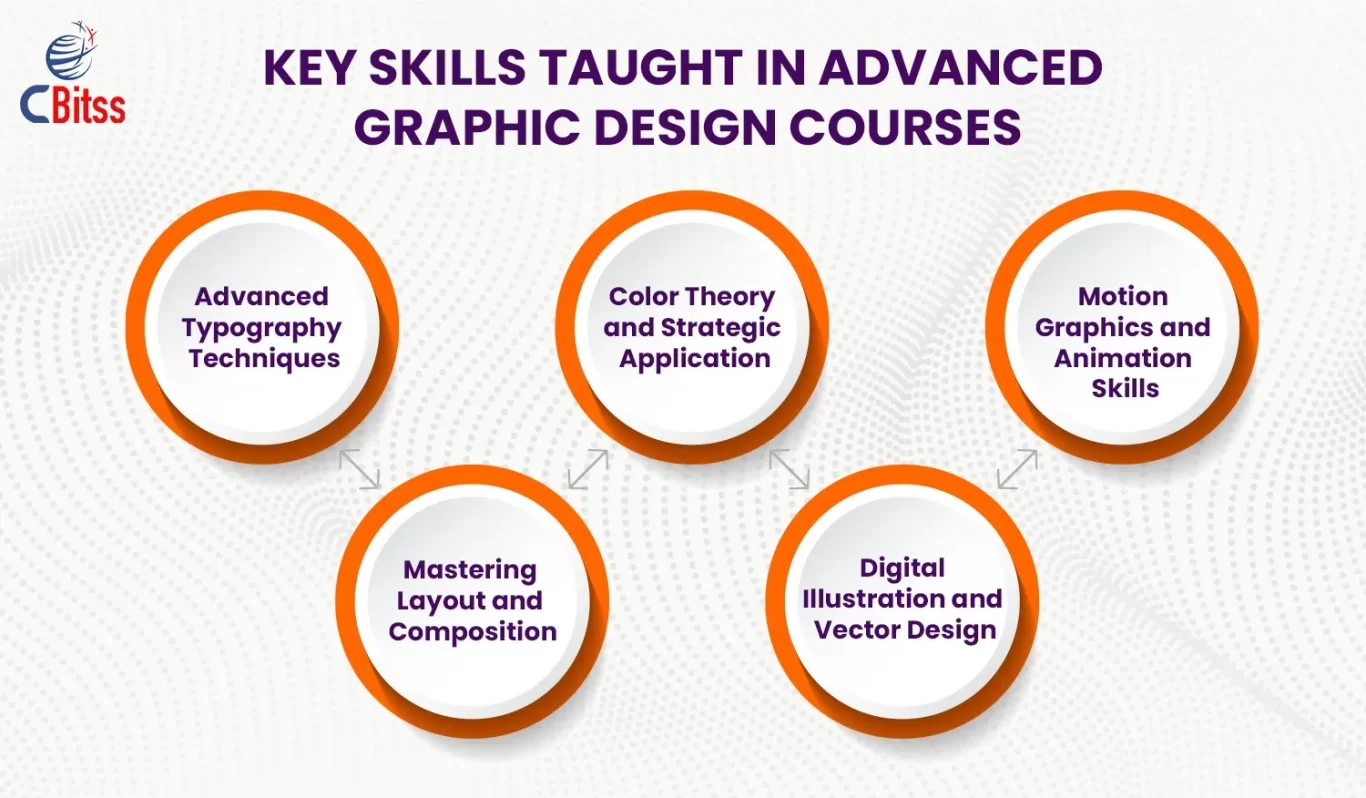 CBitss

KEY SKILLS TAUGHT IN ADVANCED GRAPHIC DESIGN COURSES

Advanced Typography Techniques

Mastering Layout and Composition

Color Theory and Strategic Application

Digital Illustration and Vector Design

Motion Graphics and Animation Skills